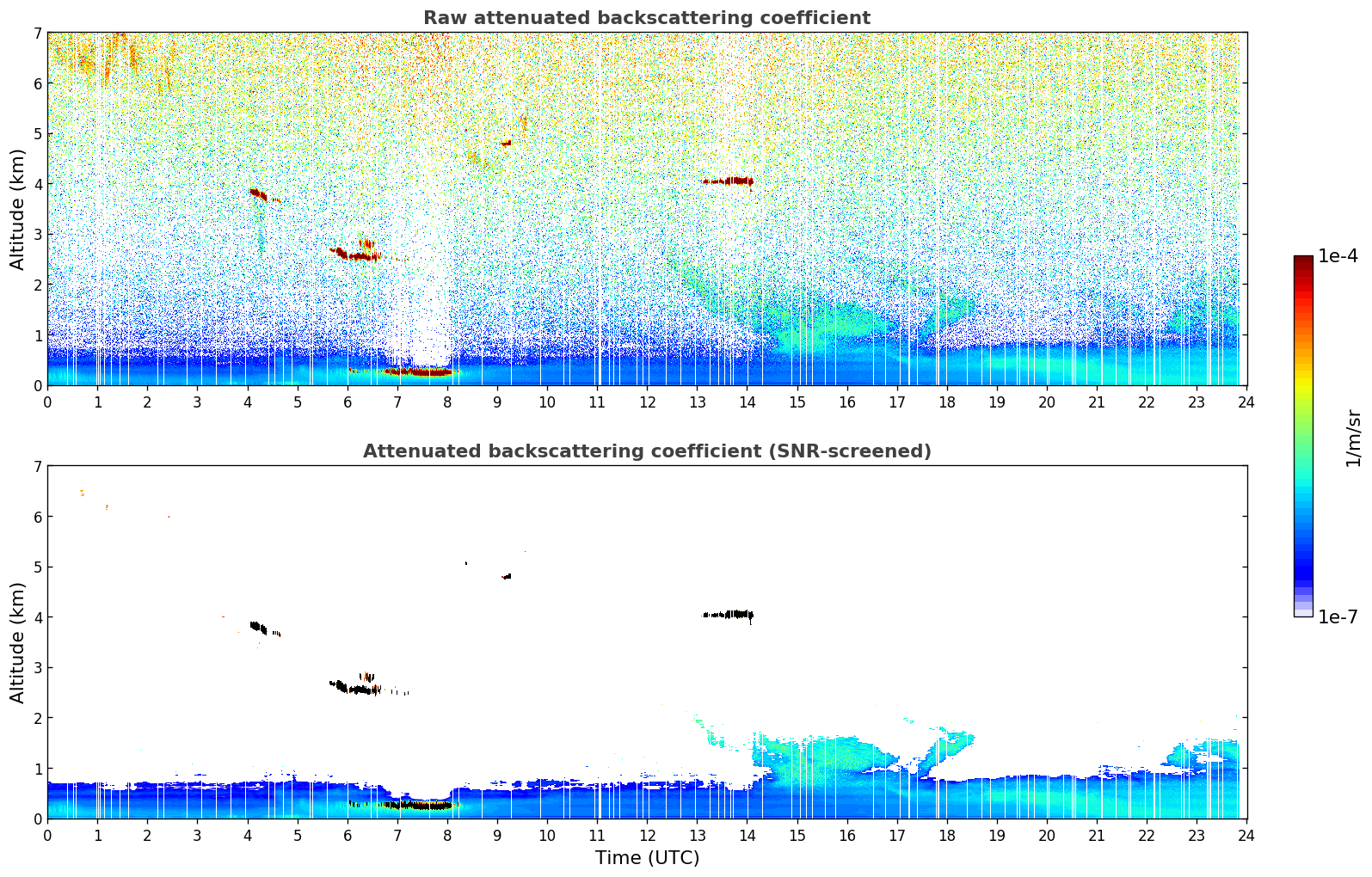 Raw attenuated backscattering coefficient

Altitude (km)

7
6
5
4
3
2
1
0

0 1 2 3 4 5 6 7 8 9 10 11 12 13 14 15 16 17 18 19 20 21 22 23 24

Attenuated backscattering coefficient (SNR-screened)

Altitude (km)

7
6
5
4
3
2
1
0

0 1 2 3 4 5 6 7 8 9 10 11 12 13 14 15 16 17 18 19 20 21 22 23 24

Time (UTC)

1e-4

1/m/sr

1e-7